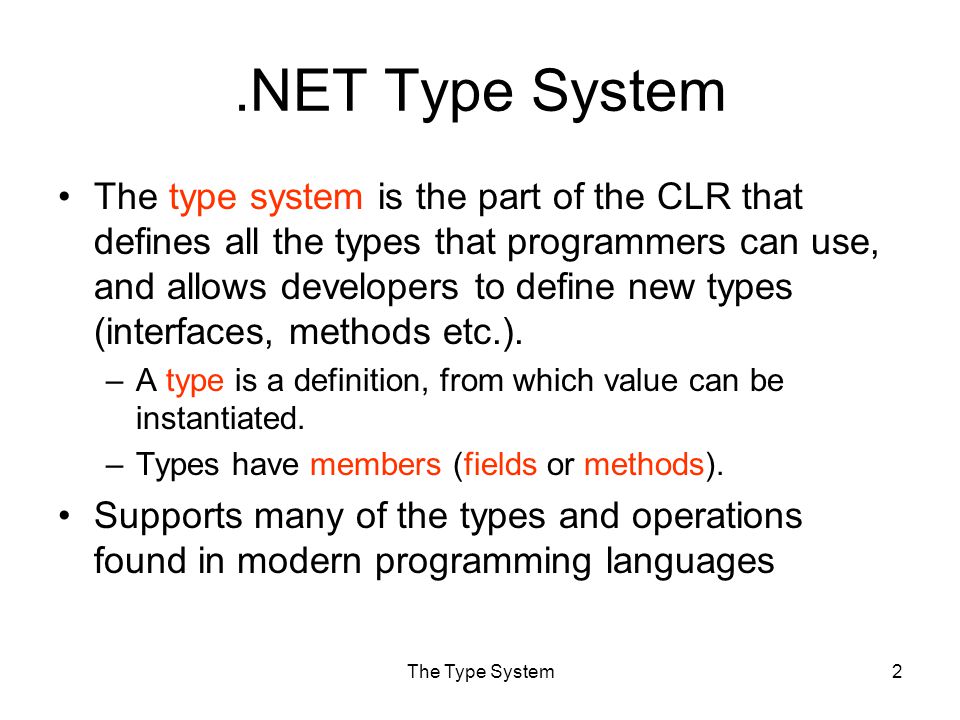 .NET Type System

• The type system is the part of the CLR that defines all the types that programmers can use, and allows developers to define new types (interfaces, methods etc.).
– A type is a definition, from which value can be instantiated.
– Types have members (fields or methods).

• Supports many of the types and operations found in modern programming languages

The Type System

2